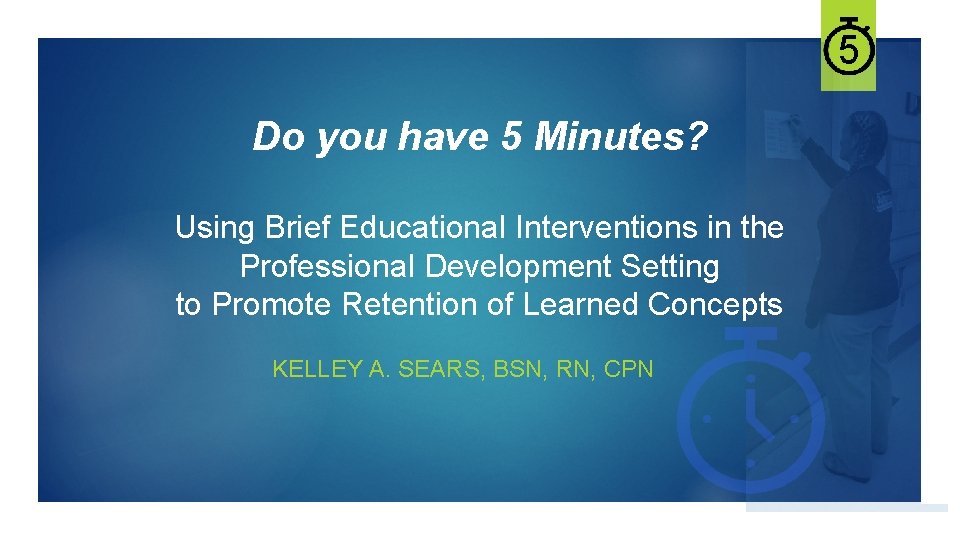 5

Do you have 5 Minutes?

Using Brief Educational Interventions in the Professional Development Setting to Promote Retention of Learned Concepts

KELLEY A. SEARS, BSN, RN, CPN